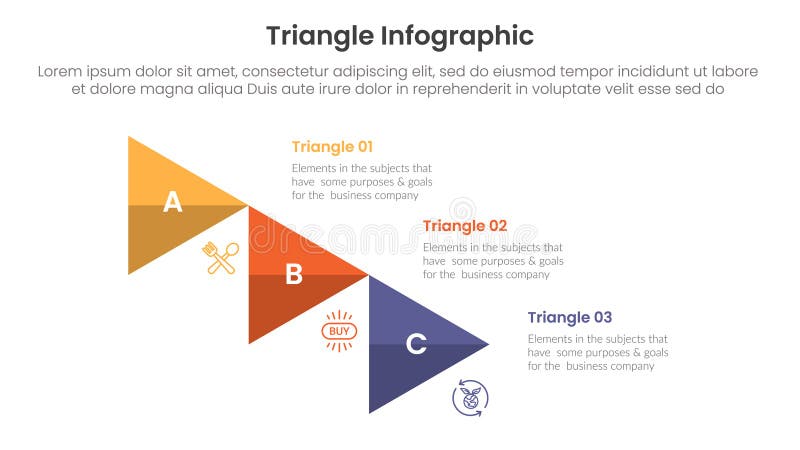 Triangle Infographic

Lorem ipsum dolor sit amet, consectetur adipiscing elit, sed do eiusmod tempor incididunt ut labore et dolore magna aliqua Duis aute irure dolor in reprehenderit in voluptate velit esse sed do

A

Triangle 01

Elements in the subjects that have some purposes & goals for the business company

B

Triangle 02

Elements in the subjects that have some purposes & goals for the business company

BUY

C

Triangle 03

Elements in the subjects that have some purposes & goals for the business company

dreamstime